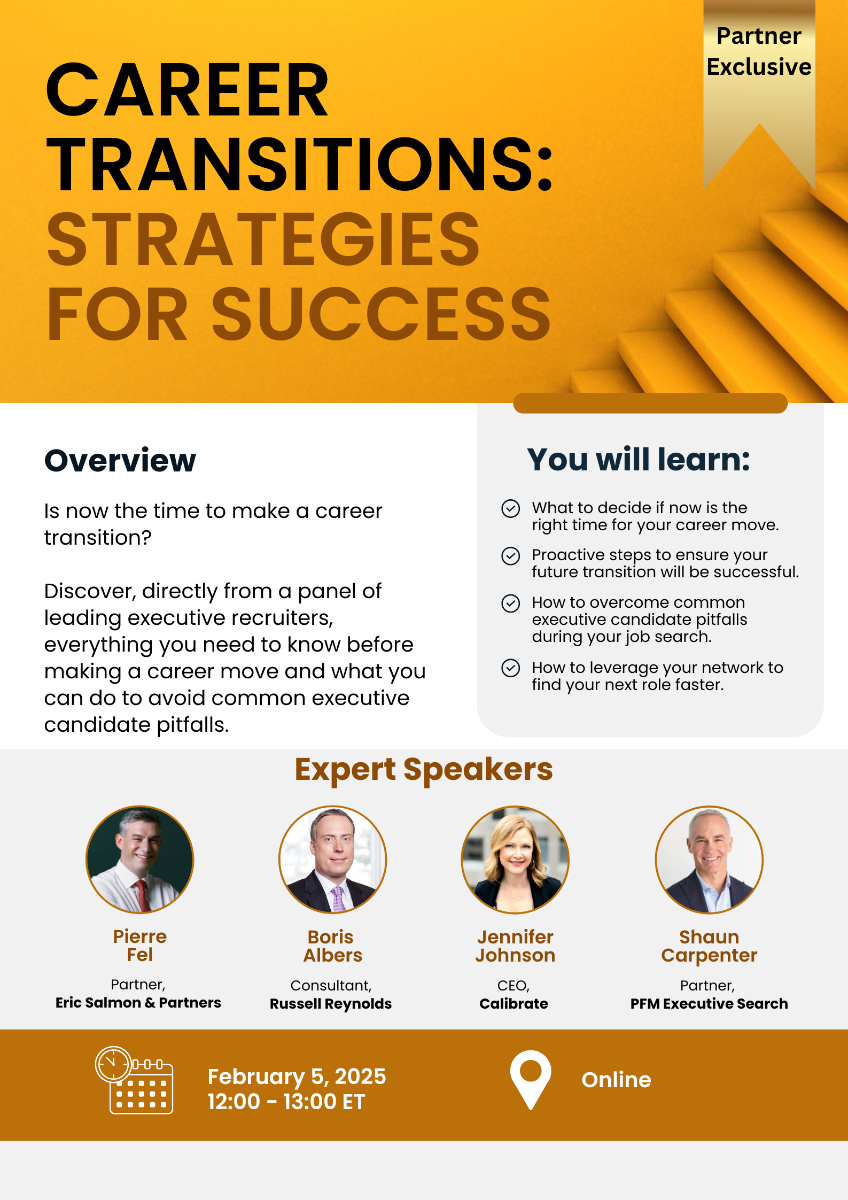 Partner Exclusive

CAREER TRANSITIONS: STRATEGIES FOR SUCCESS

Overview

Is now the time to make a career transition?

Discover, directly from a panel of leading executive recruiters, everything you need to know before making a career move and what you can do to avoid common executive candidate pitfalls.

You will learn:

What to decide if now is the right time for your career move.

Proactive steps to ensure your future transition will be successful.

How to overcome common executive candidate pitfalls during your job search.

How to leverage your network to find your next role faster.

Expert Speakers

Pierre Fel
Partner,
Eric Salmon & Partners

Boris Albers
Consultant,
Russell Reynolds

Jennifer Johnson
CEO,
Calibrate

Shaun Carpenter
Partner,
PFM Executive Search

February 5, 2025
12:00 - 13:00 ET

Online